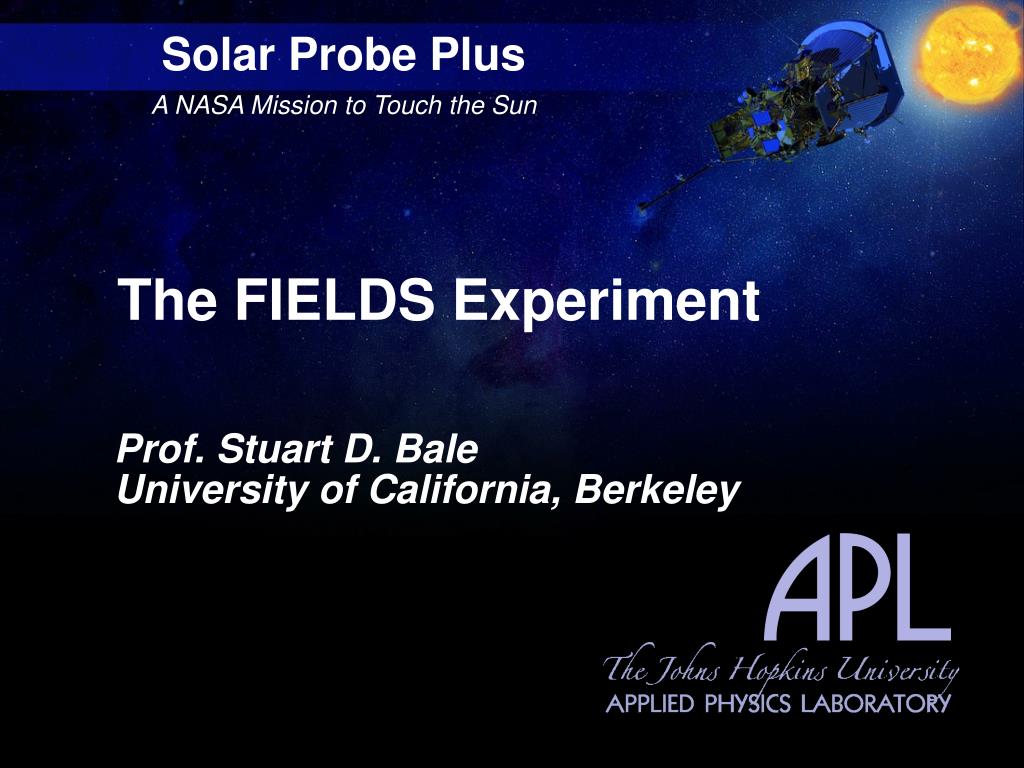 Solar Probe Plus
A NASA Mission to Touch the Sun

The FIELDS Experiment

Prof. Stuart D. Bale
University of California, Berkeley

APL
The Johns Hopkins University
APPLIED PHYSICS LABORATORY